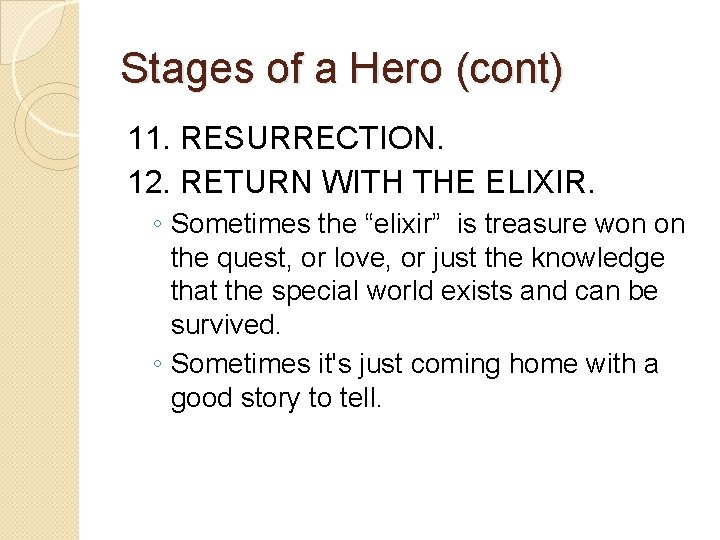 Stages of a Hero (cont)

11. RESURRECTION.

12. RETURN WITH THE ELIXIR.

◦ Sometimes the “elixir” is treasure won on the quest, or love, or just the knowledge that the special world exists and can be survived.

◦ Sometimes it's just coming home with a good story to tell.